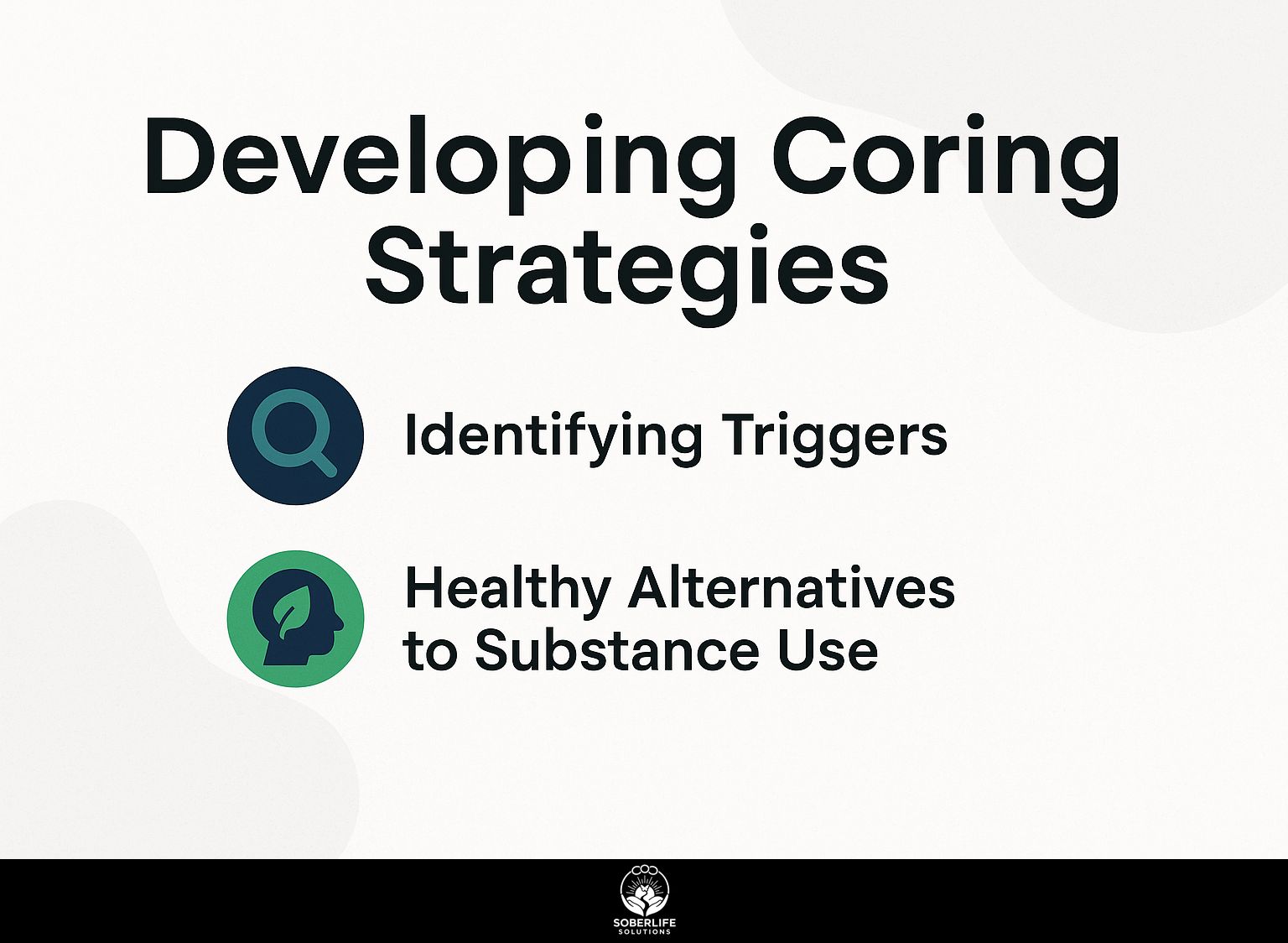 Developing Coring Strategies

Identifying Triggers

Healthy Alternatives to Substance Use

SOBERLIFE
SOLUTIONS